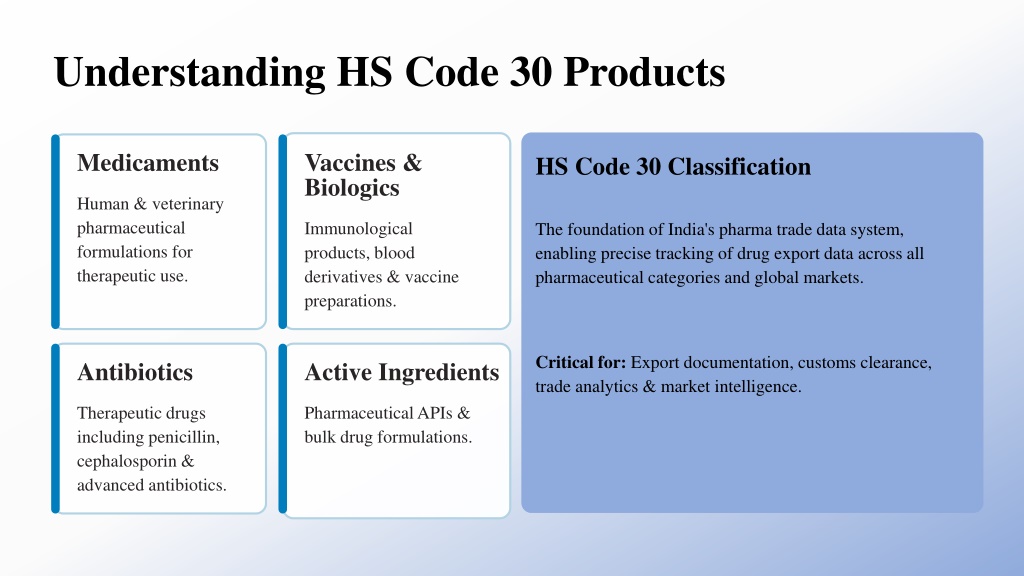 Understanding HS Code 30 Products

Medicaments

Human & veterinary pharmaceutical formulations for therapeutic use.

Vaccines & Biologics

Immunological products, blood derivatives & vaccine preparations.

Antibiotics

Therapeutic drugs including penicillin, cephalosporin & advanced antibiotics.

Active Ingredients

Pharmaceutical APIs & bulk drug formulations.

HS Code 30 Classification

The foundation of India's pharma trade data system, enabling precise tracking of drug export data across all pharmaceutical categories and global markets.

Critical for: Export documentation, customs clearance, trade analytics & market intelligence.